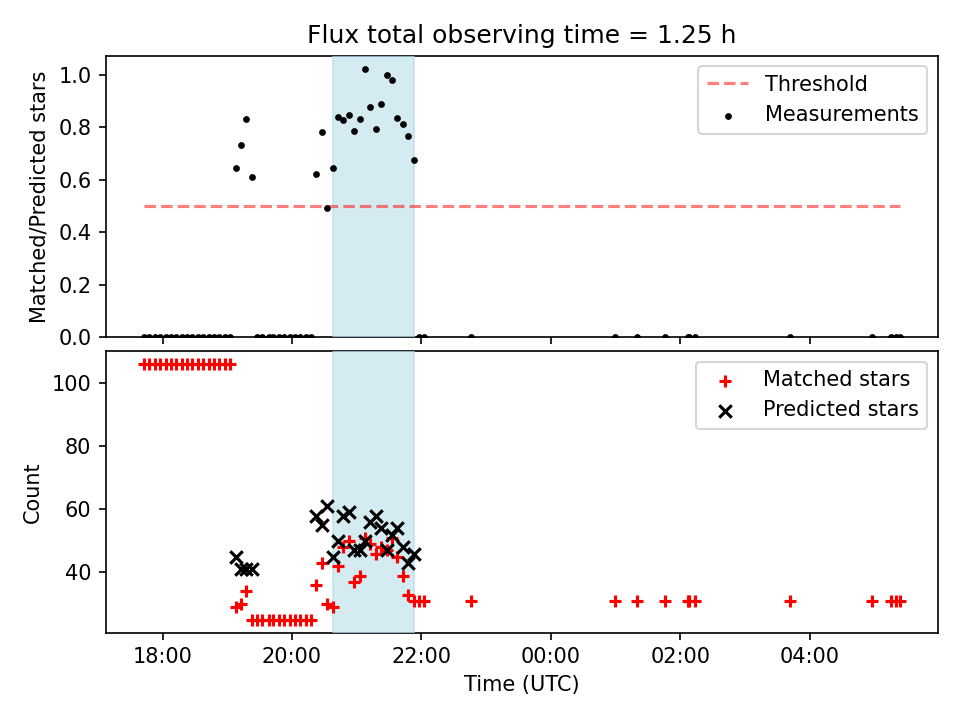 Flux total observing time = 1.25 h

Matched/Predicted stars

1.0
0.8
0.6
0.4
0.2
0.0

Threshold
Measurements

Count

100
80
60
40

Matched stars
Predicted stars

18:00
20:00
22:00
00:00
02:00
04:00

Time (UTC)